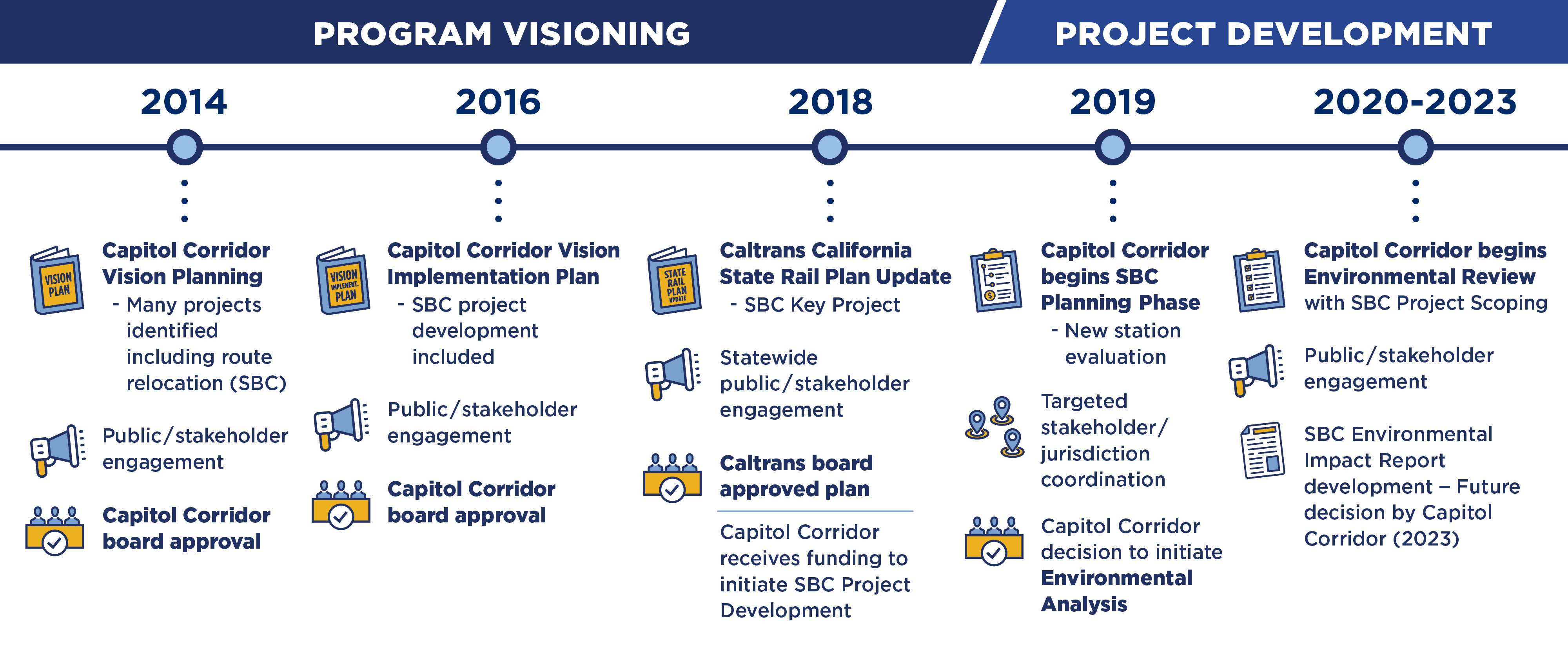 PROGRAM VISIONING

PROJECT DEVELOPMENT

2014

VISION PLAN

Capitol Corridor Vision Planning
- Many projects identified including route relocation (SBC)

Public/stakeholder engagement

Capitol Corridor board approval

2016

VISION IMPLEMENT. PLAN

Capitol Corridor Vision Implementation Plan
- SBC project development included

Public/stakeholder engagement

Capitol Corridor board approval

2018

STATE RAIL PLAN UPDATE

Caltrans California State Rail Plan Update
- SBC Key Project

Statewide public/stakeholder engagement

Caltrans board approved plan

Capitol Corridor receives funding to initiate SBC Project Development

2019

Capitol Corridor begins SBC Planning Phase
- New station evaluation

Targeted stakeholder/ jurisdiction coordination

Capitol Corridor decision to initiate Environmental Analysis

2020-2023

Capitol Corridor begins Environmental Review with SBC Project Scoping

Public/stakeholder engagement

SBC Environmental Impact Report development – Future decision by Capitol Corridor (2023)